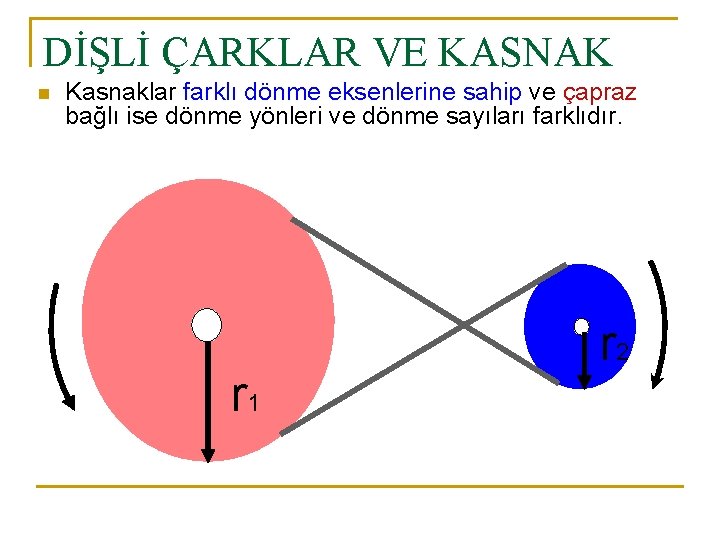 DİŞLİ ÇARKLAR VE KASNAK

Kasnaklar farklı dönme eksenlerine sahip ve çapraz bağlı ise dönme yönleri ve dönme sayıları farklıdır.

$r_1$

$r_2$